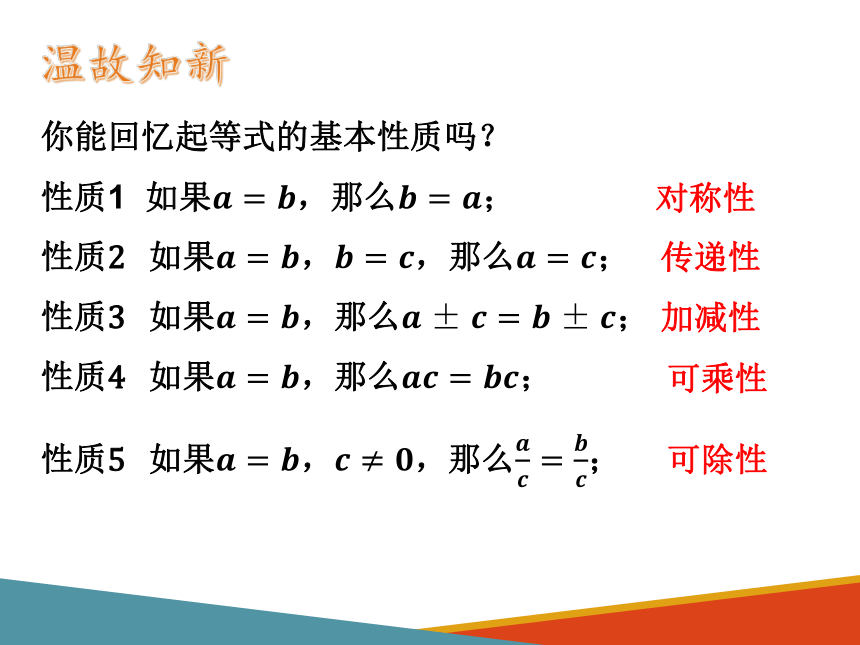 温故知新

你能回忆起等式的基本性质吗？

性质1 如果$a=b$，那么$b=a$； 对称性

性质2 如果$a=b$，$b=c$，那么$a=c$； 传递性

性质3 如果$a=b$，那么$a\pm c=b\pm c$； 加减性

性质4 如果$a=b$，那么$ac=bc$； 可乘性

性质5 如果$a=b$，$c\neq 0$，那么$\frac{a}{c}=\frac{b}{c}$； 可除性